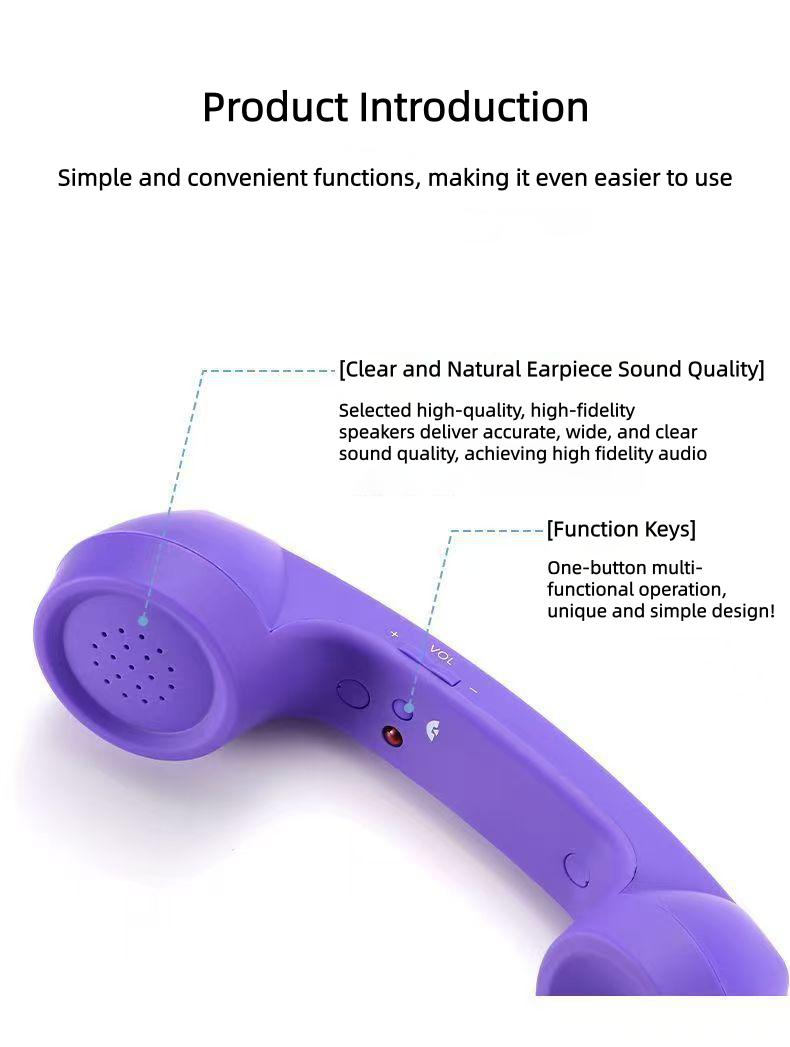 Product Introduction

Simple and convenient functions, making it even easier to use

[Clear and Natural Earpiece Sound Quality]

Selected high-quality, high-fidelity speakers deliver accurate, wide, and clear sound quality, achieving high fidelity audio

[Function Keys]

One-button multi-functional operation, unique and simple design!

+ VOL -